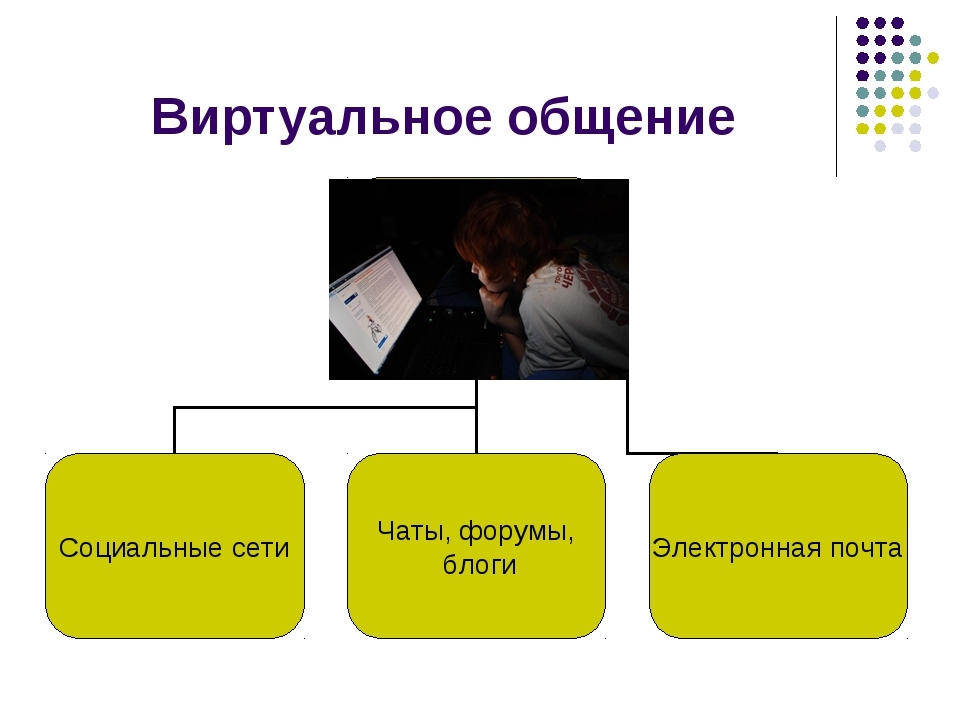 Виртуальное общение

Социальные сети

Чаты, форумы, блоги

Электронная почта